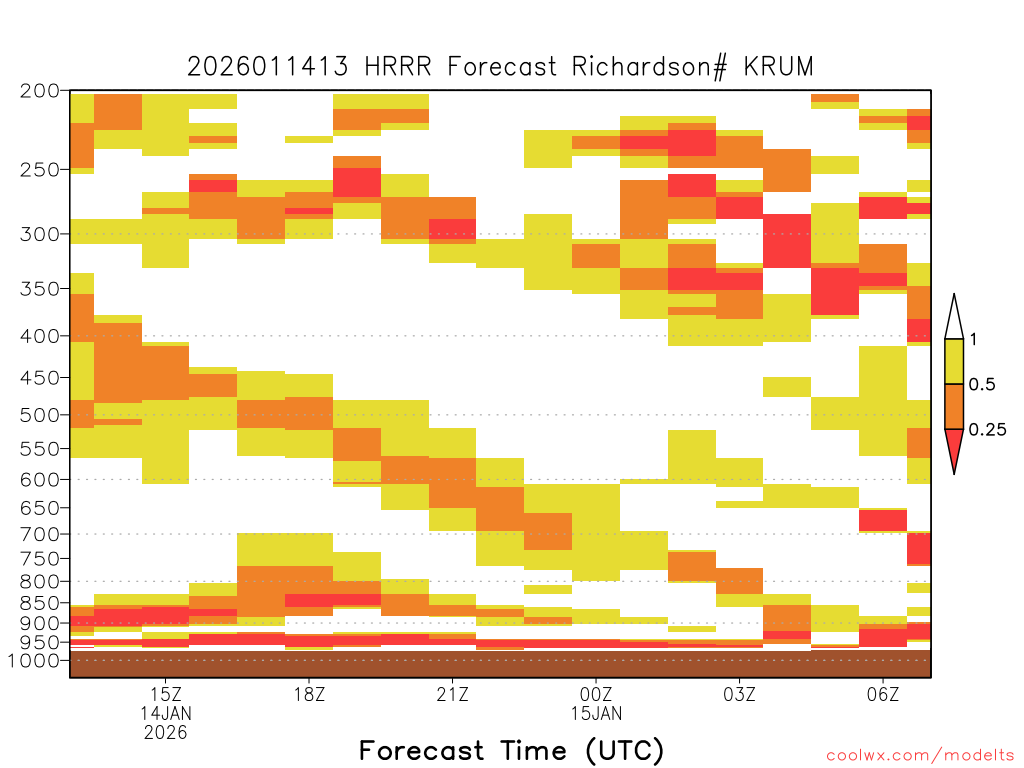 2026011413 HRRR Forecast Richardson# KRUM

200
250
300
350
400
450
500
550
600
650
700
750
800
850
900
950
1000

1
0.5
0.25

15Z
14JAN
2026
18Z
21Z
00Z
15JAN
03Z
06Z

Forecast Time (UTC)

coolwx.com/modelts